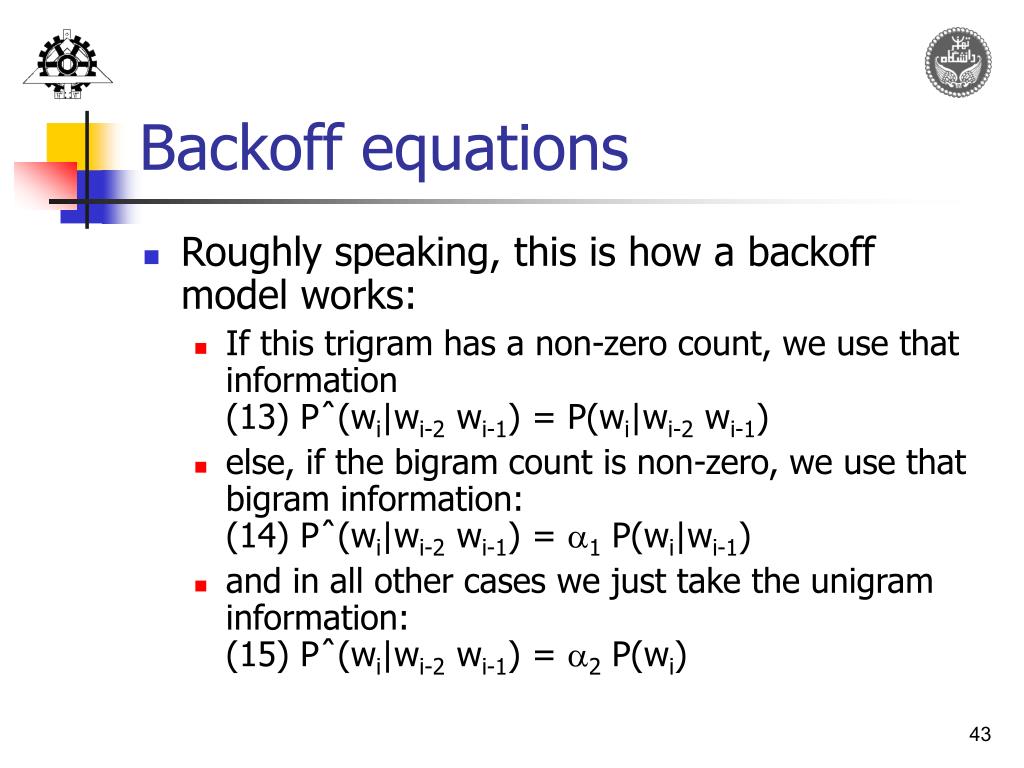 Backoff equations

Roughly speaking, this is how a backoff model works:

If this trigram has a non-zero count, we use that information
(13) $P\hat{}(w_i|w_{i-2}\ w_{i-1}) = P(w_i|w_{i-2}\ w_{i-1})$

else, if the bigram count is non-zero, we use that bigram information:
(14) $P\hat{}(w_i|w_{i-2}\ w_{i-1}) = \alpha_1\ P(w_i|w_{i-1})$

and in all other cases we just take the unigram information:
(15) $P\hat{}(w_i|w_{i-2}\ w_{i-1}) = \alpha_2\ P(w_i)$

43